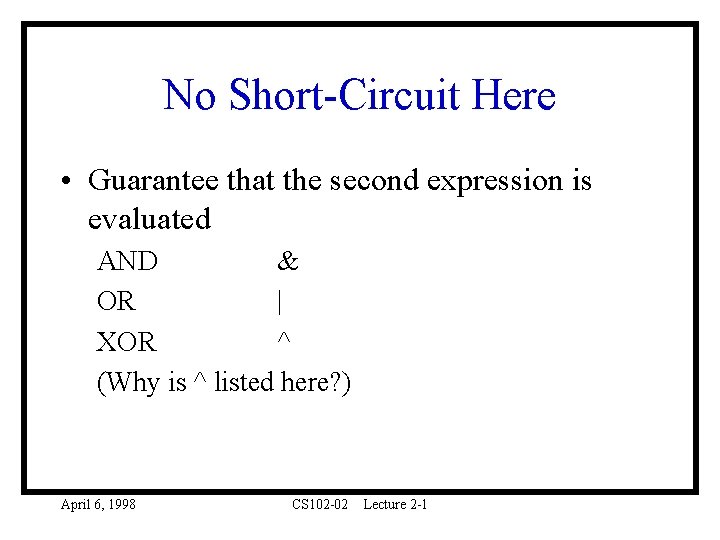 No Short-Circuit Here

• Guarantee that the second expression is evaluated

AND &

OR |

XOR ^

(Why is ^ listed here?)

April 6, 1998 CS102-02 Lecture 2-1